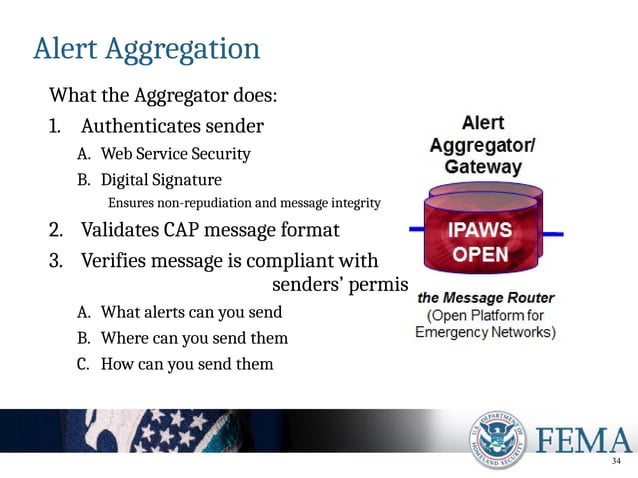 Alert Aggregation

What the Aggregator does:

1. Authenticates sender

A. Web Service Security

B. Digital Signature

Ensures non-repudiation and message integrity

2. Validates CAP message format

3. Verifies message is compliant with senders' permis

A. What alerts can you send

B. Where can you send them

C. How can you send them

Alert Aggregator/ Gateway

IPAWS OPEN

the Message Router (Open Platform for Emergency Networks)

U.S. DEPARTMENT OF HOMELAND SECURITY

FEMA

34